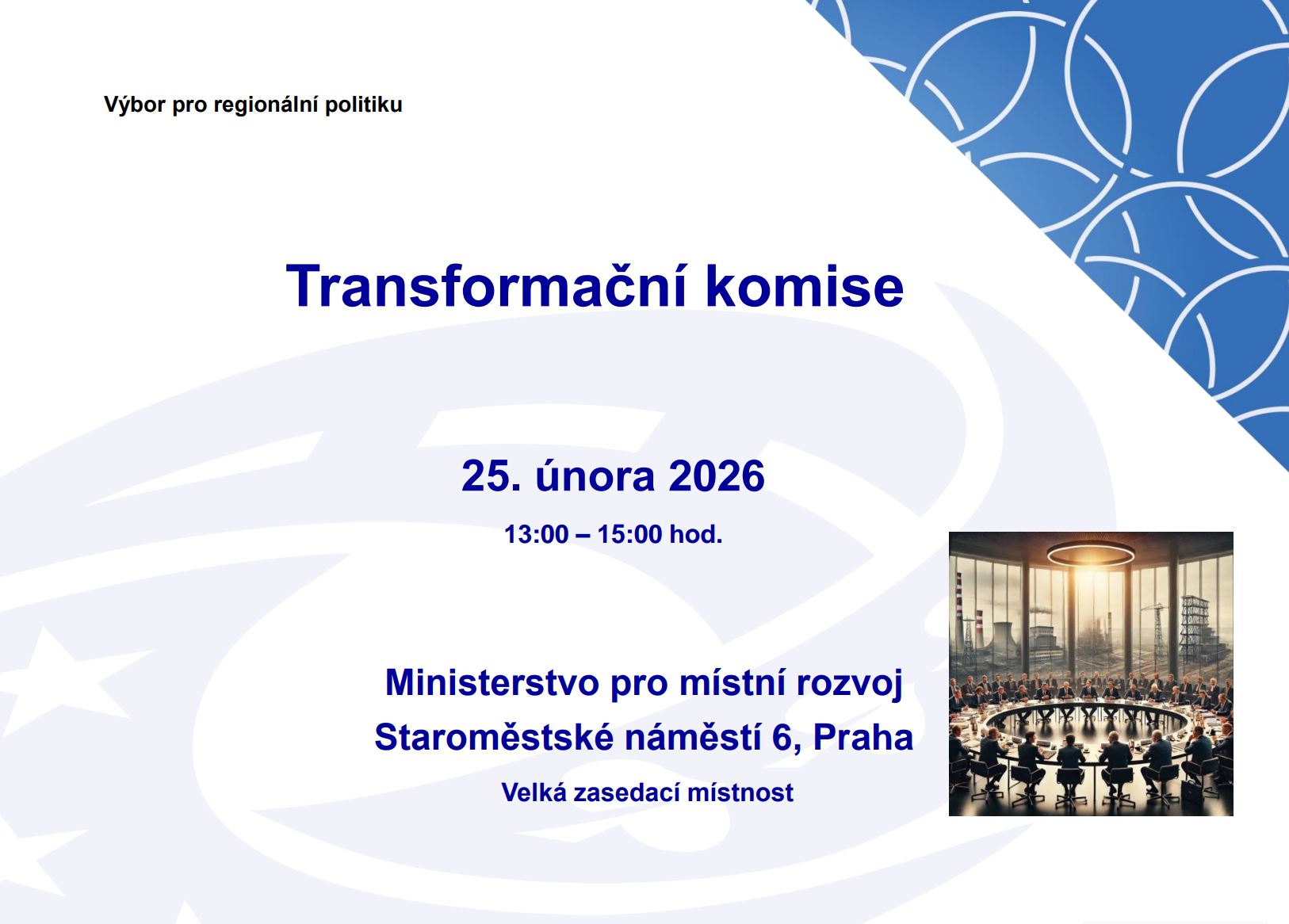 Výbor pro regionální politiku

Transformační komise

25. února 2026

13:00 – 15:00 hod.

Ministerstvo pro místní rozvoj

Staroměstské náměstí 6, Praha

Velká zasedací místnost